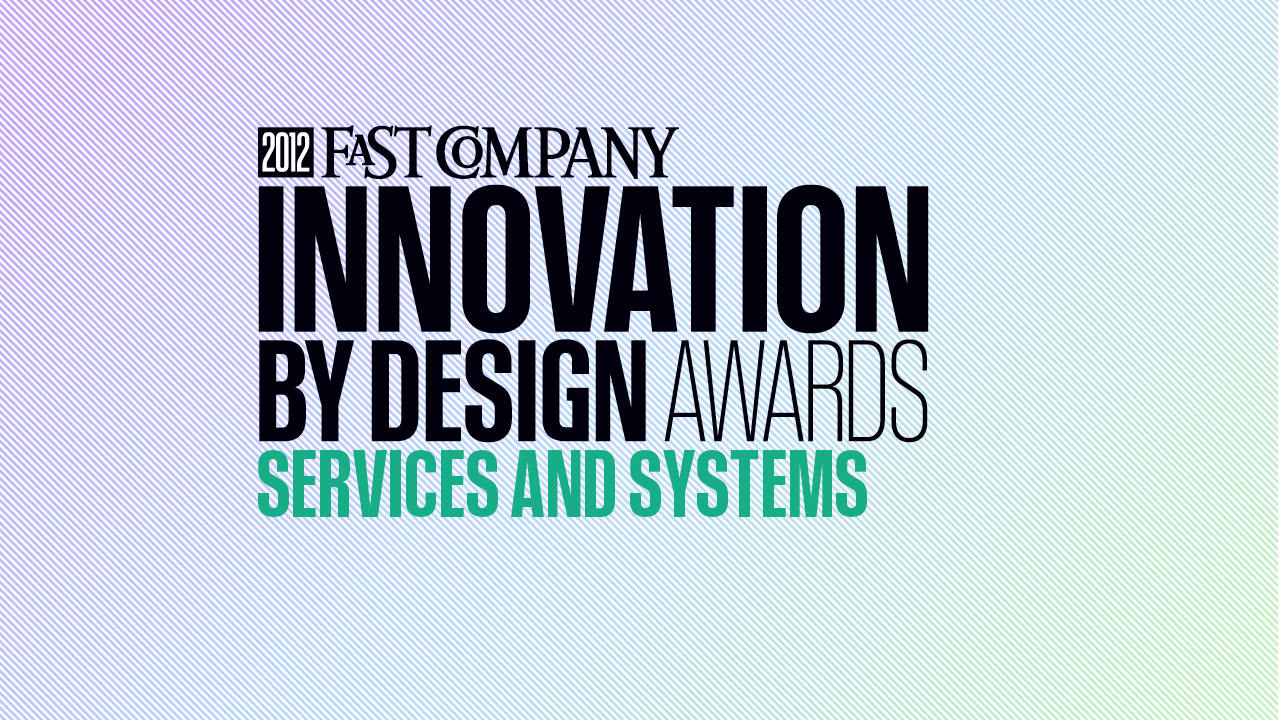 2012 FAST COMPANY
INNOVATION
BY DESIGN AWARDS
SERVICES AND SYSTEMS